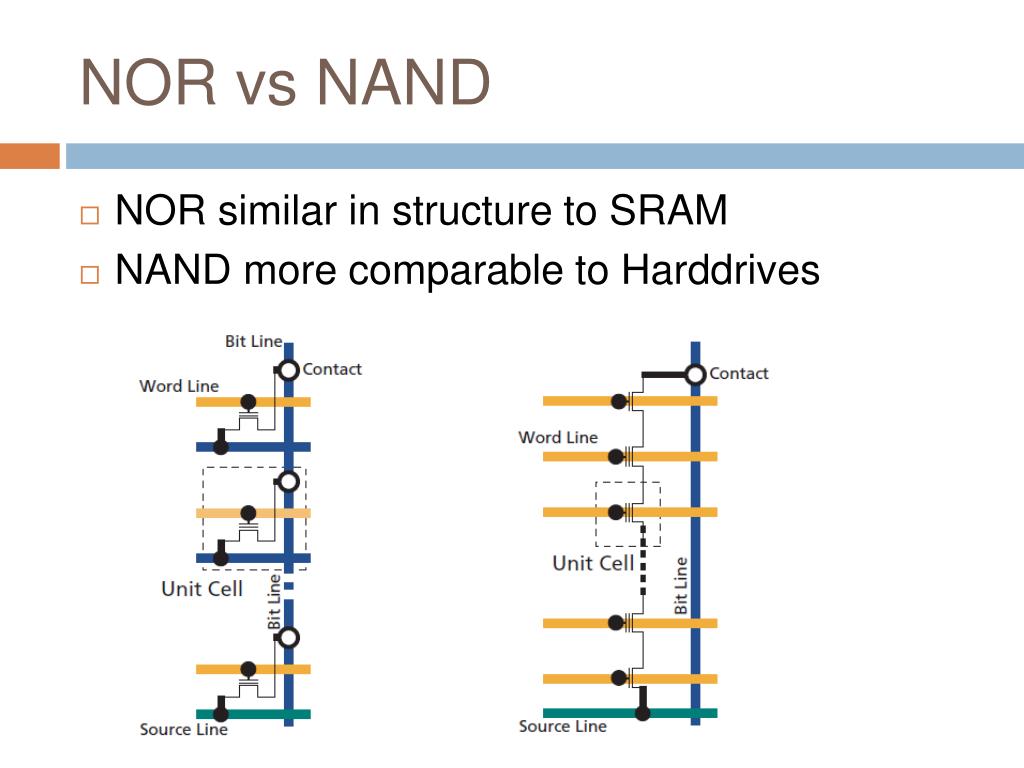 NOR vs NAND

□ NOR similar in structure to SRAM
□ NAND more comparable to Harddrives

Bit Line
Contact
Word Line
Unit Cell
Bit Line
Source Line

Contact
Word Line
Unit Cell
Bit Line
Source Line